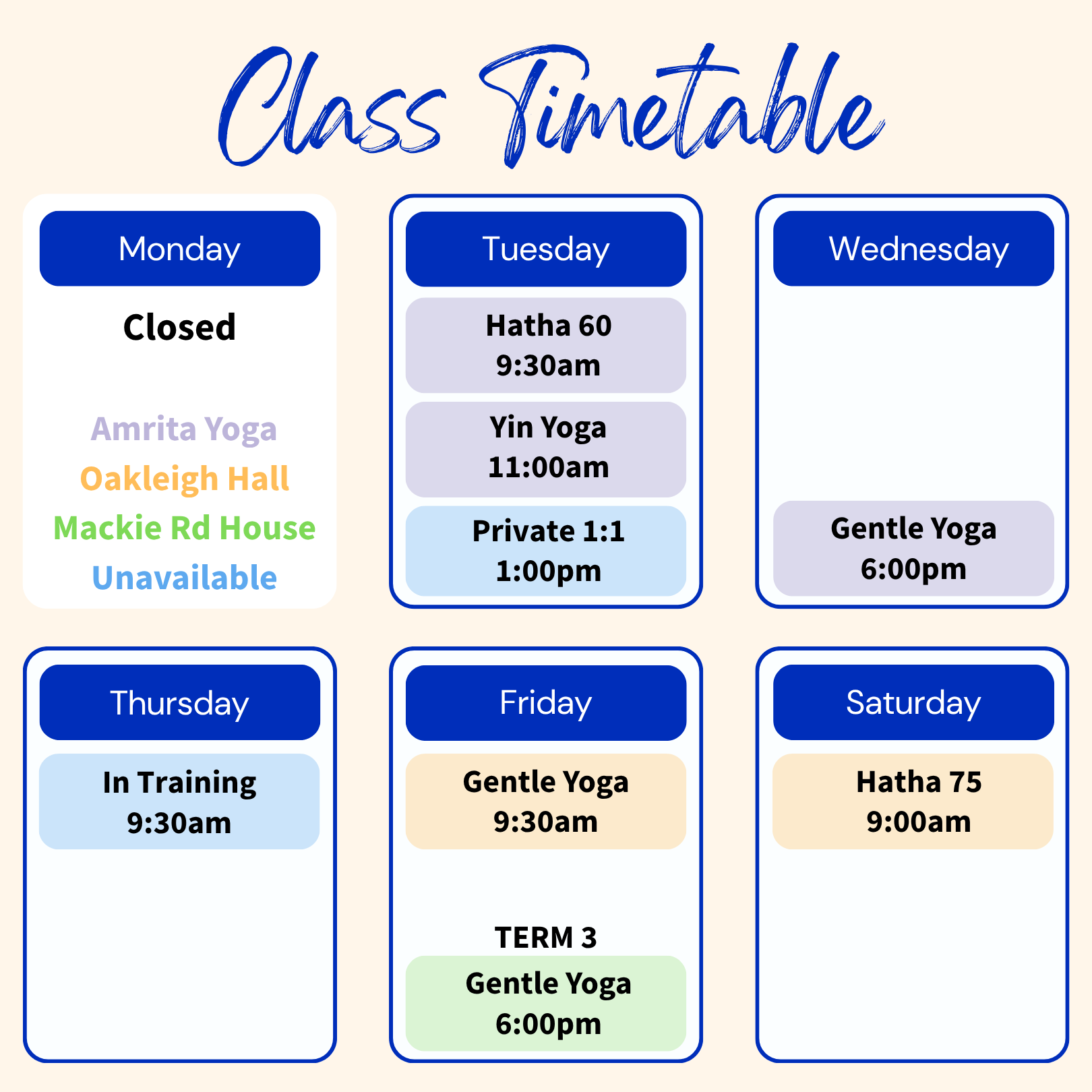 Class Timetable

Monday

Closed

Amrita Yoga
Oakleigh Hall
Mackie Rd House
Unavailable

Tuesday

Hatha 60
9:30am

Yin Yoga
11:00am

Private 1:1
1:00pm

Wednesday

Gentle Yoga
6:00pm

Thursday

In Training
9:30am

Friday

Gentle Yoga
9:30am

TERM 3

Gentle Yoga
6:00pm

Saturday

Hatha 75
9:00am